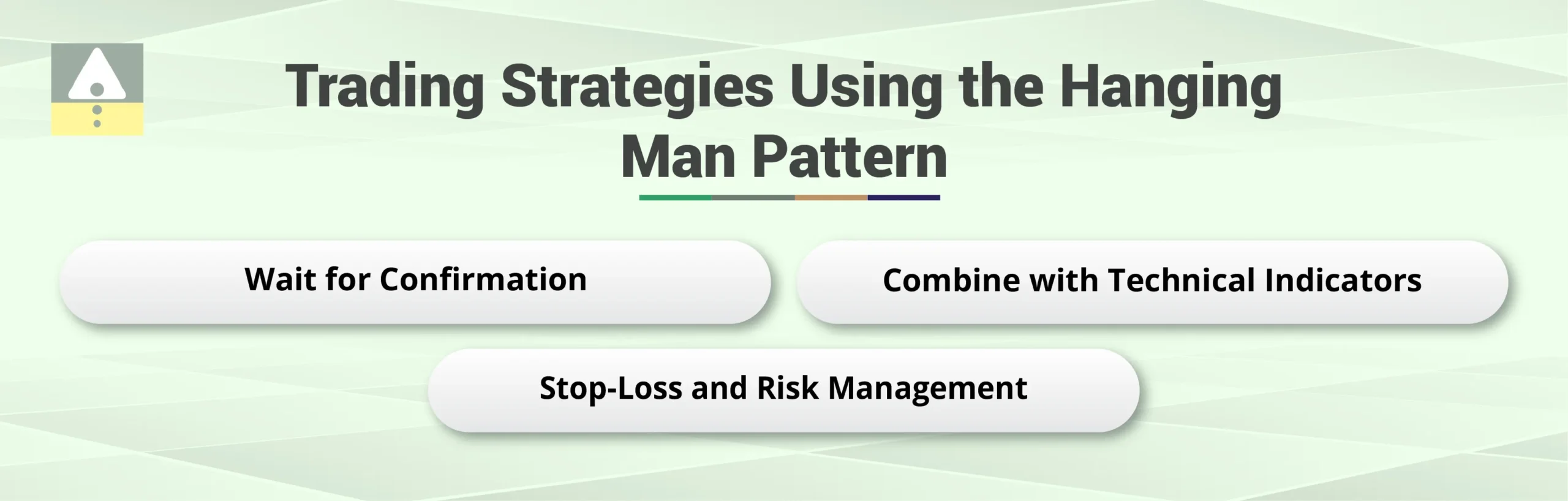 Trading Strategies Using the Hanging Man Pattern

Wait for Confirmation

Combine with Technical Indicators

Stop-Loss and Risk Management